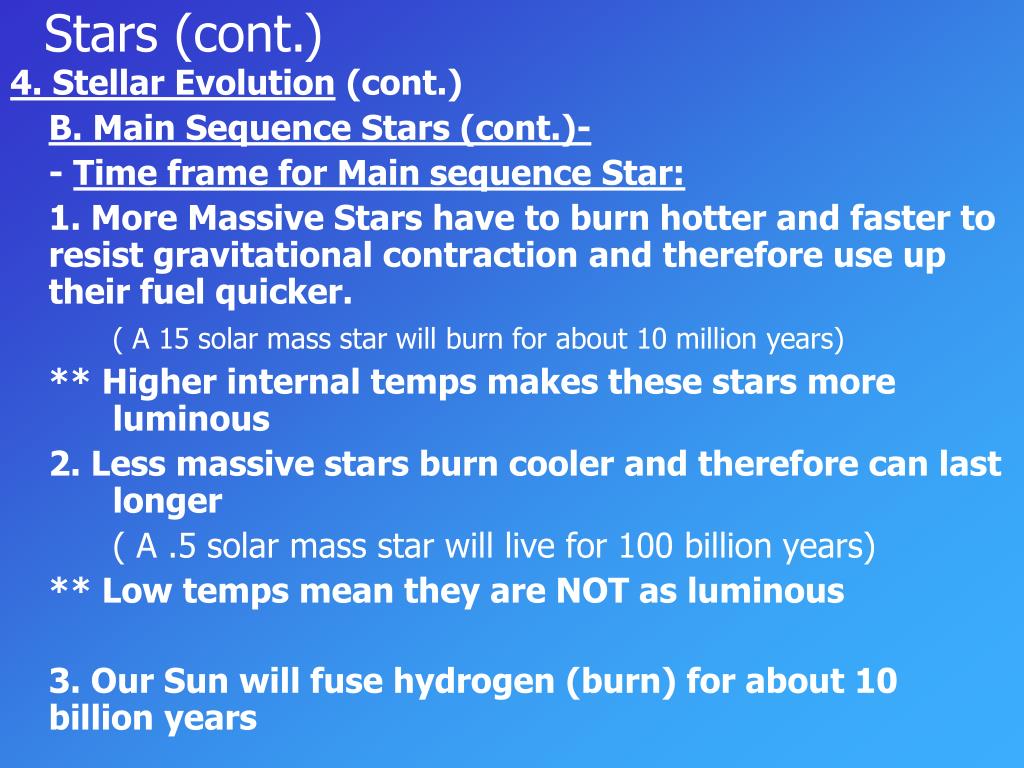 Stars (cont.)

4. Stellar Evolution (cont.)

B. Main Sequence Stars (cont.)-

- Time frame for Main sequence Star:

1. More Massive Stars have to burn hotter and faster to resist gravitational contraction and therefore use up their fuel quicker.

( A 15 solar mass star will burn for about 10 million years)

** Higher internal temps makes these stars more luminous

2. Less massive stars burn cooler and therefore can last longer

( A .5 solar mass star will live for 100 billion years)

** Low temps mean they are NOT as luminous

3. Our Sun will fuse hydrogen (burn) for about 10 billion years